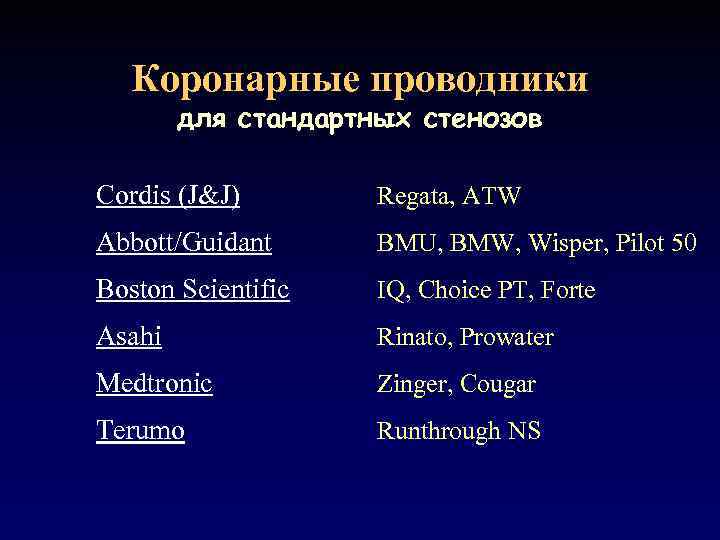 Коронарные проводники
для стандартных стенозов

| | |
|---|---|
| Cordis (J&J) | Regata, ATW |
| Abbott/Guidant | BMU, BMW, Wisper, Pilot 50 |
| Boston Scientific | IQ, Choice PT, Forte |
| Asahi | Rinato, Prowater |
| Medtronic | Zinger, Cougar |
| Terumo | Runthrough NS |